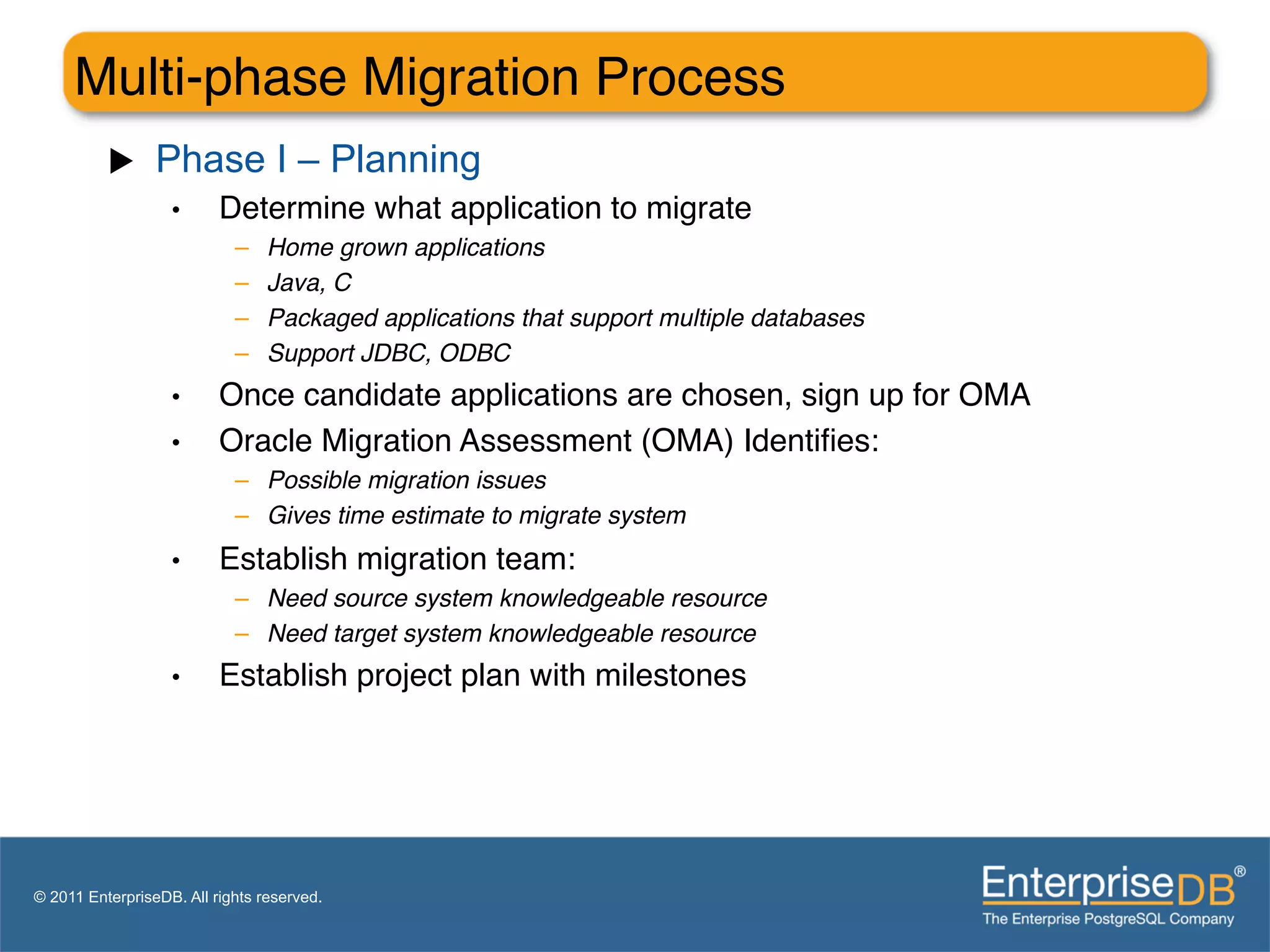 Multi-phase Migration Process

▶ Phase I – Planning

• Determine what application to migrate
– Home grown applications
– Java, C
– Packaged applications that support multiple databases
– Support JDBC, ODBC

• Once candidate applications are chosen, sign up for OMA

• Oracle Migration Assessment (OMA) Identifies:
– Possible migration issues
– Gives time estimate to migrate system

• Establish migration team:
– Need source system knowledgeable resource
– Need target system knowledgeable resource

• Establish project plan with milestones

© 2011 EnterpriseDB. All rights reserved.

EnterpriseDB®
The Enterprise PostgreSQL Company